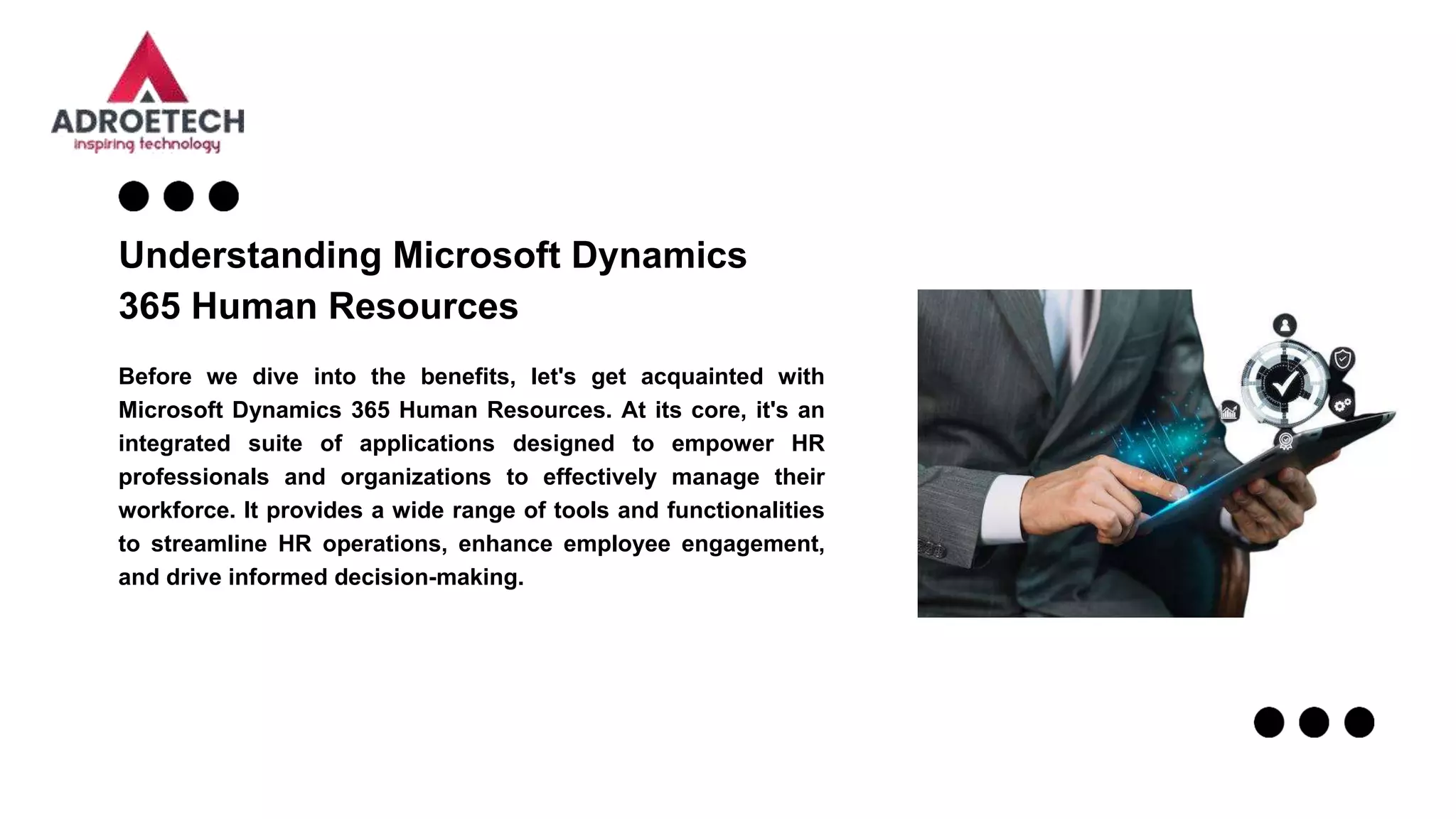 ADROETECH
inspiring technology

Understanding Microsoft Dynamics 365 Human Resources

Before we dive into the benefits, let's get acquainted with Microsoft Dynamics 365 Human Resources. At its core, it's an integrated suite of applications designed to empower HR professionals and organizations to effectively manage their workforce. It provides a wide range of tools and functionalities to streamline HR operations, enhance employee engagement, and drive informed decision-making.